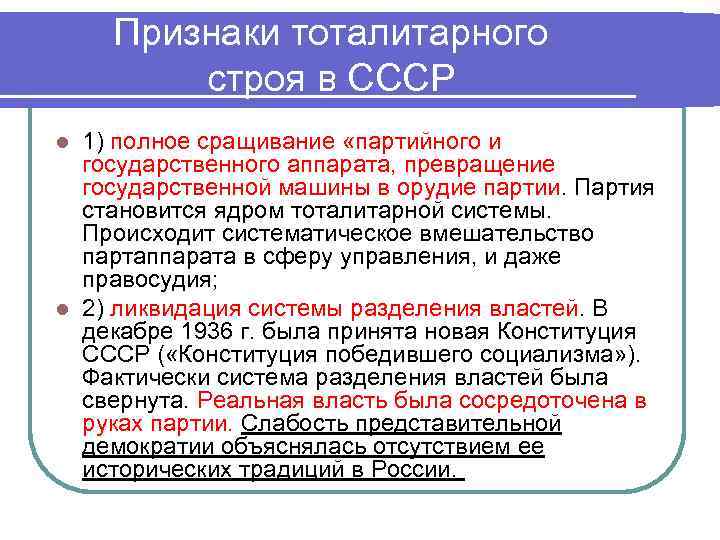 Признаки тоталитарного строя в СССР

1) полное сращивание «партийного и государственного аппарата, превращение государственной машины в орудие партии. Партия становится ядром тоталитарной системы. Происходит систематическое вмешательство партаппарата в сферу управления, и даже правосудия;

2) ликвидация системы разделения властей. В декабре 1936 г. была принята новая Конституция СССР («Конституция победившего социализма»). Фактически система разделения властей была свернута. Реальная власть была сосредоточена в руках партии. Слабость представительной демократии объяснялась отсутствием ее исторических традиций в России.